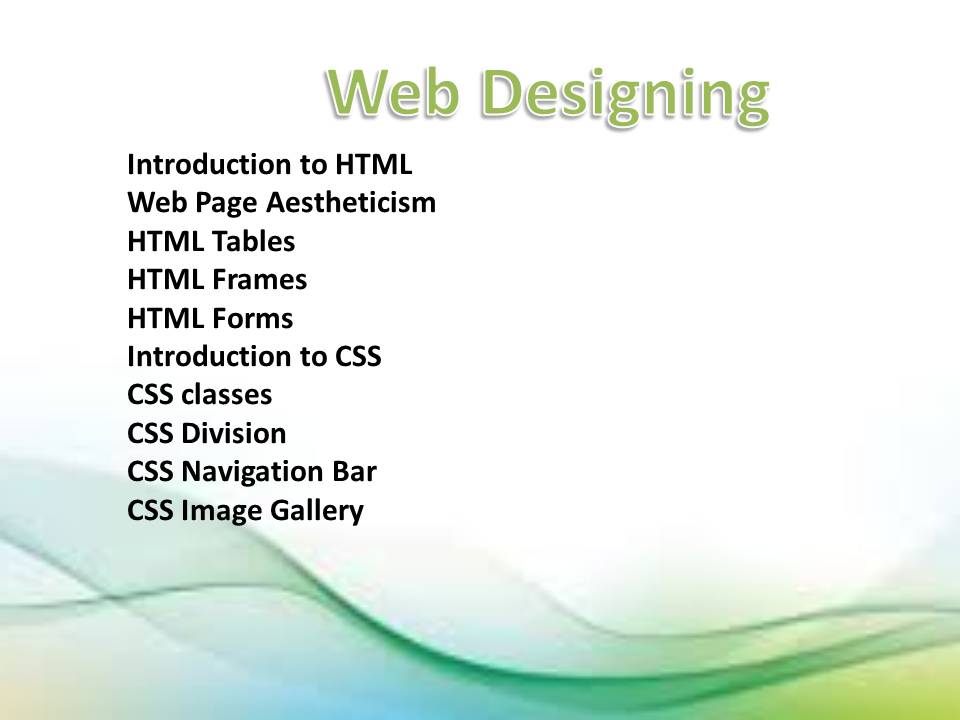 Web Designing

Introduction to HTML
Web Page Aestheticism
HTML Tables
HTML Frames
HTML Forms
Introduction to CSS
CSS classes
CSS Division
CSS Navigation Bar
CSS Image Gallery